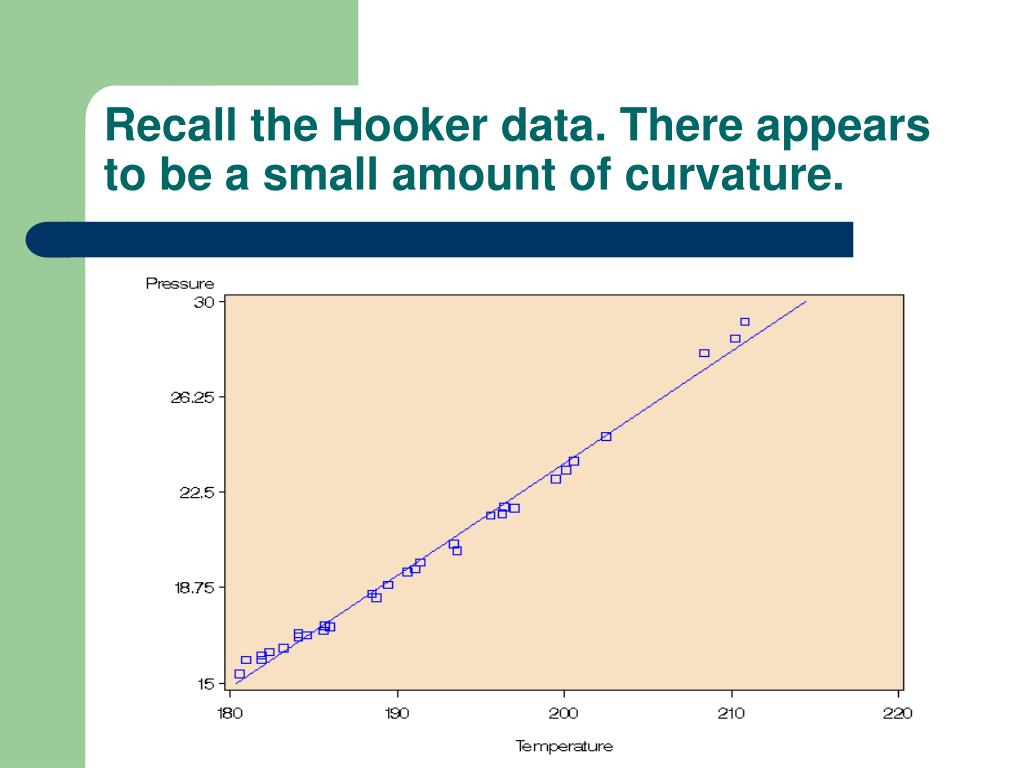 Recall the Hooker data. There appears to be a small amount of curvature.

Pressure
30
26.25
22.5
18.75
15
180
190
200
210
220
Temperature